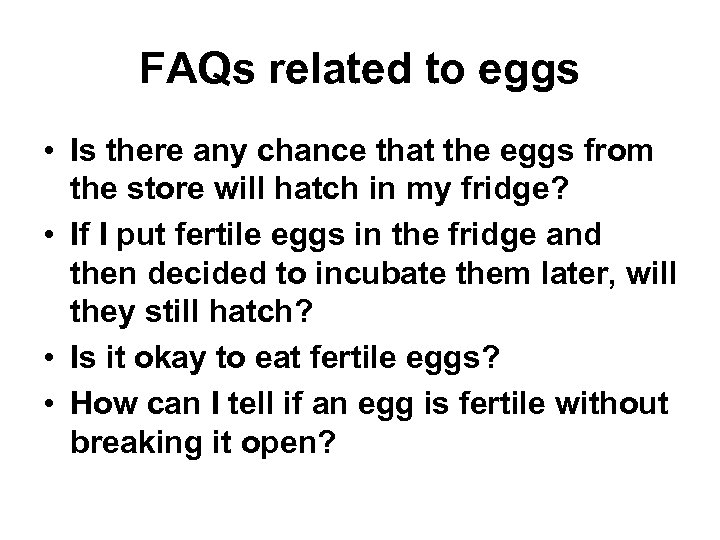 FAQs related to eggs

• Is there any chance that the eggs from the store will hatch in my fridge?
• If I put fertile eggs in the fridge and then decided to incubate them later, will they still hatch?
• Is it okay to eat fertile eggs?
• How can I tell if an egg is fertile without breaking it open?